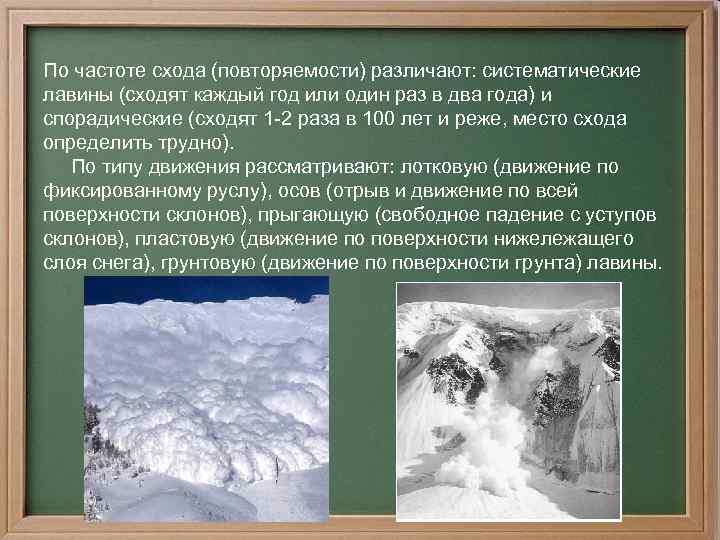 По частоте схода (повторяемости) различают: систематические лавины (сходят каждый год или один раз в два года) и спорадические (сходят 1-2 раза в 100 лет и реже, место схода определить трудно).

По типу движения рассматривают: лотковую (движение по фиксированному руслу), осов (отрыв и движение по всей поверхности склонов), прыгающую (свободное падение с уступов склонов), пластовую (движение по поверхности нижележащего слоя снега), грунтовую (движение по поверхности грунта) лавины.